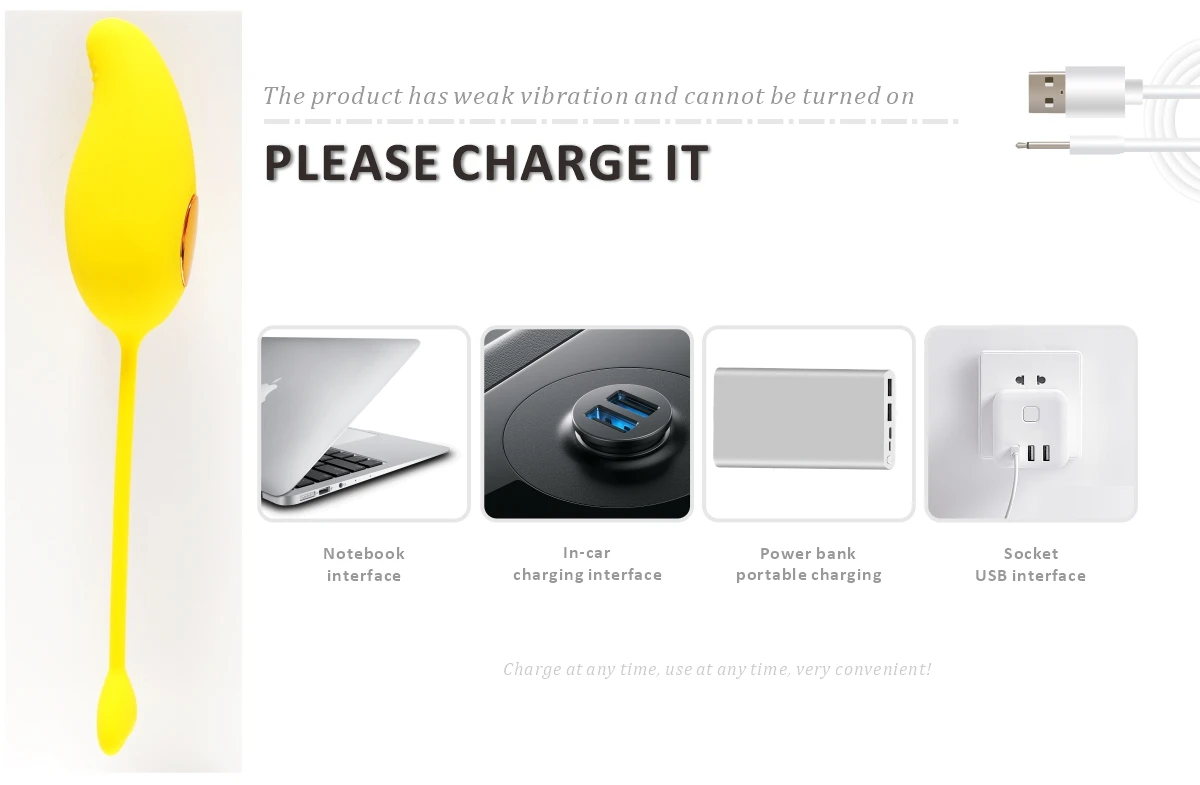 The product has weak vibration and cannot be turned on

PLEASE CHARGE IT

Notebook interface

In-car charging interface

Power bank portable charging

Socket USB interface

Charge at any time, use at any time, very convenient!